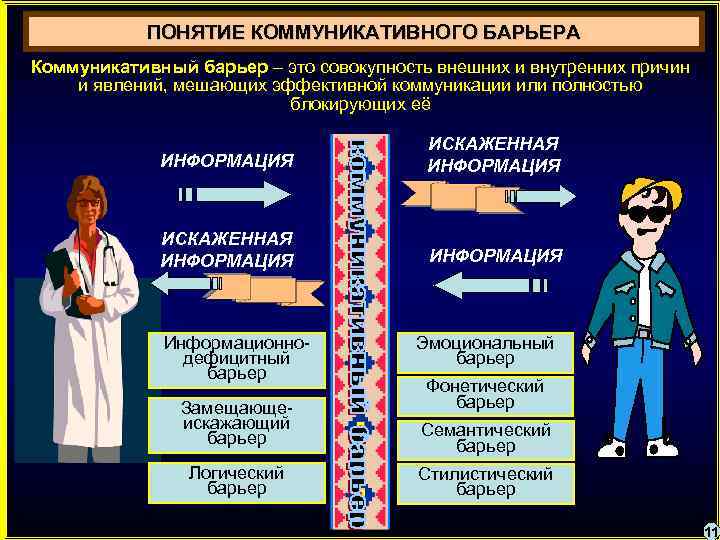 ПОНЯТИЕ КОММУНИКАТИВНОГО БАРЬЕРА

Коммуникативный барьер – это совокупность внешних и внутренних причин и явлений, мешающих эффективной коммуникации или полностью блокирующих её

ИНФОРМАЦИЯ

ИСКАЖЕННАЯ ИНФОРМАЦИЯ

КОММУНИКАТИВНЫЙ БАРЬЕР

ИСКАЖЕННАЯ ИНФОРМАЦИЯ

ИНФОРМАЦИЯ

Информационно-дефицитный барьер

Замещающе-искажающий барьер

Логический барьер

Эмоциональный барьер

Фонетический барьер

Семантический барьер

Стилистический барьер

11